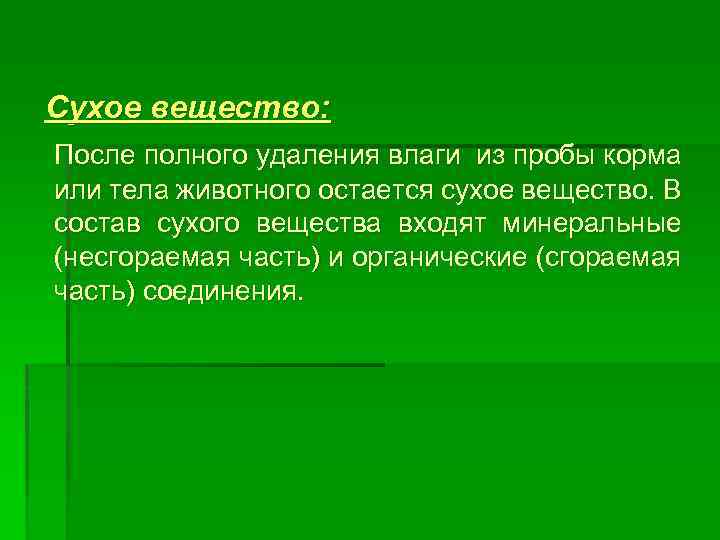 Сухое вещество:

После полного удаления влаги из пробы корма или тела животного остается сухое вещество. В состав сухого вещества входят минеральные (несгораемая часть) и органические (сгораемая часть) соединения.